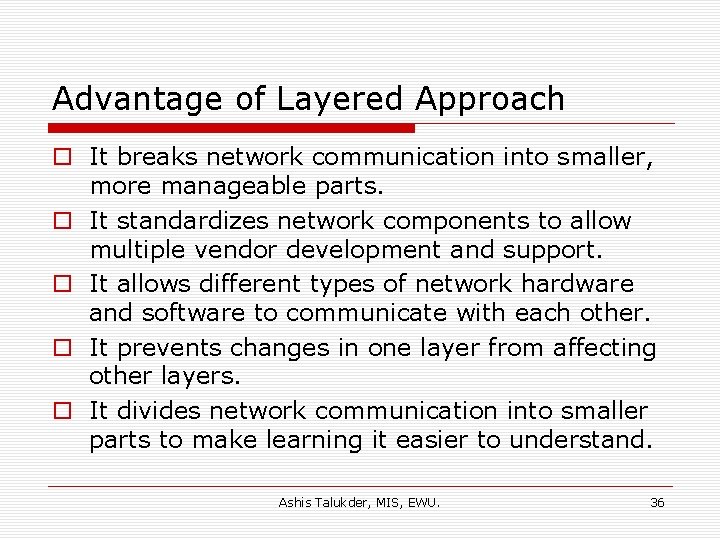 Advantage of Layered Approach

- It breaks network communication into smaller, more manageable parts.
- It standardizes network components to allow multiple vendor development and support.
- It allows different types of network hardware and software to communicate with each other.
- It prevents changes in one layer from affecting other layers.
- It divides network communication into smaller parts to make learning it easier to understand.

Ashis Talukder, MIS, EWU.

36